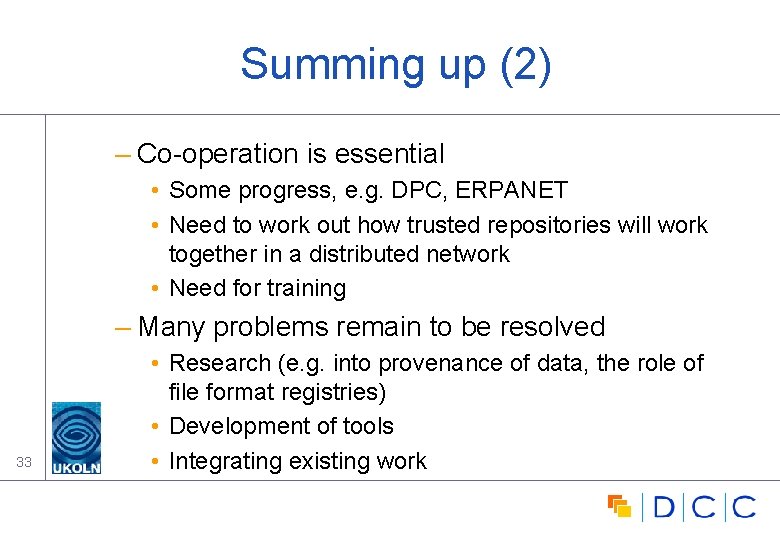 Summing up (2)

– Co-operation is essential

• Some progress, e.g. DPC, ERPANET

• Need to work out how trusted repositories will work together in a distributed network

• Need for training

– Many problems remain to be resolved

• Research (e.g. into provenance of data, the role of file format registries)

• Development of tools

• Integrating existing work

33

UKOLN

DCC